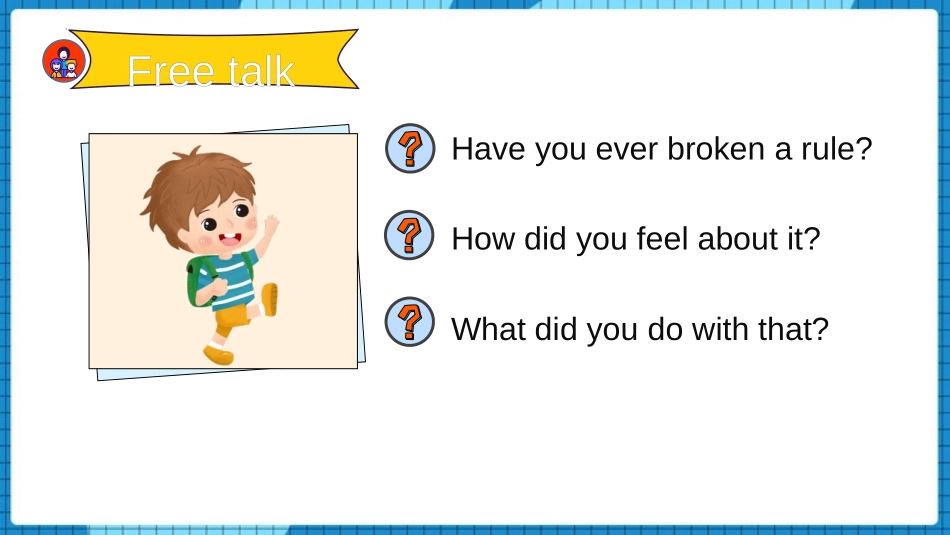 Free talk

?
Have you ever broken a rule?

?
How did you feel about it?

?
What did you do with that?